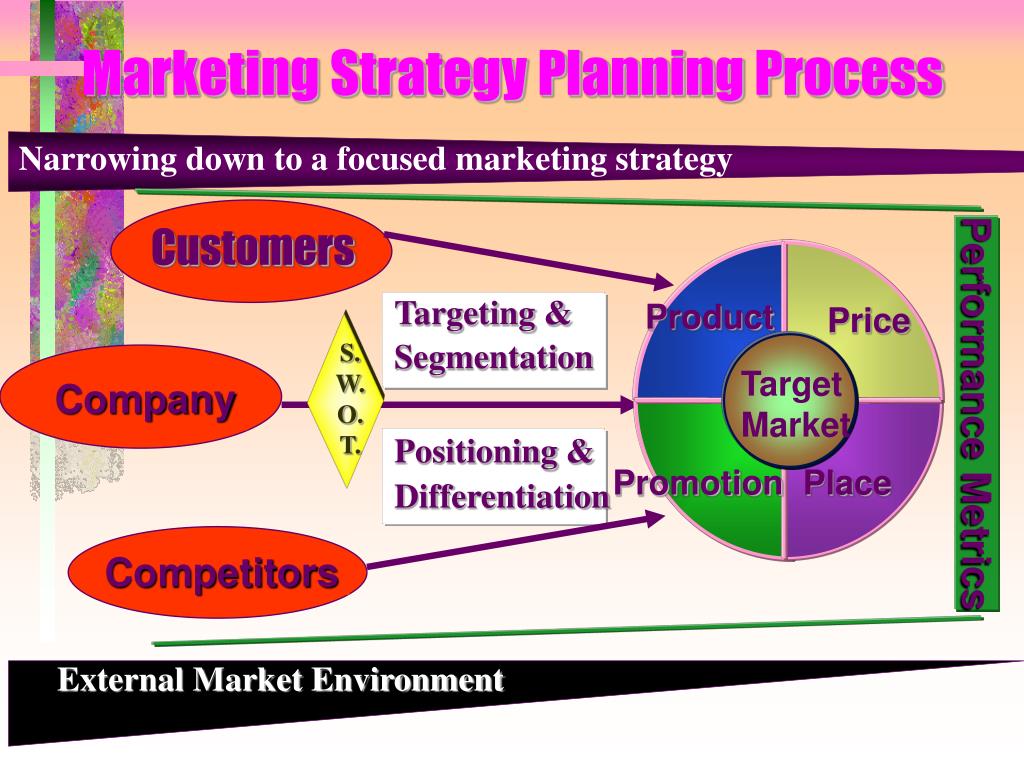 Marketing Strategy Planning Process

Narrowing down to a focused marketing strategy

Customers

Company

Competitors

S.
W.
O.
T.

Targeting & Segmentation

Positioning & Differentiation

Product

Price

Target Market

Promotion

Place

Performance Metrics

External Market Environment